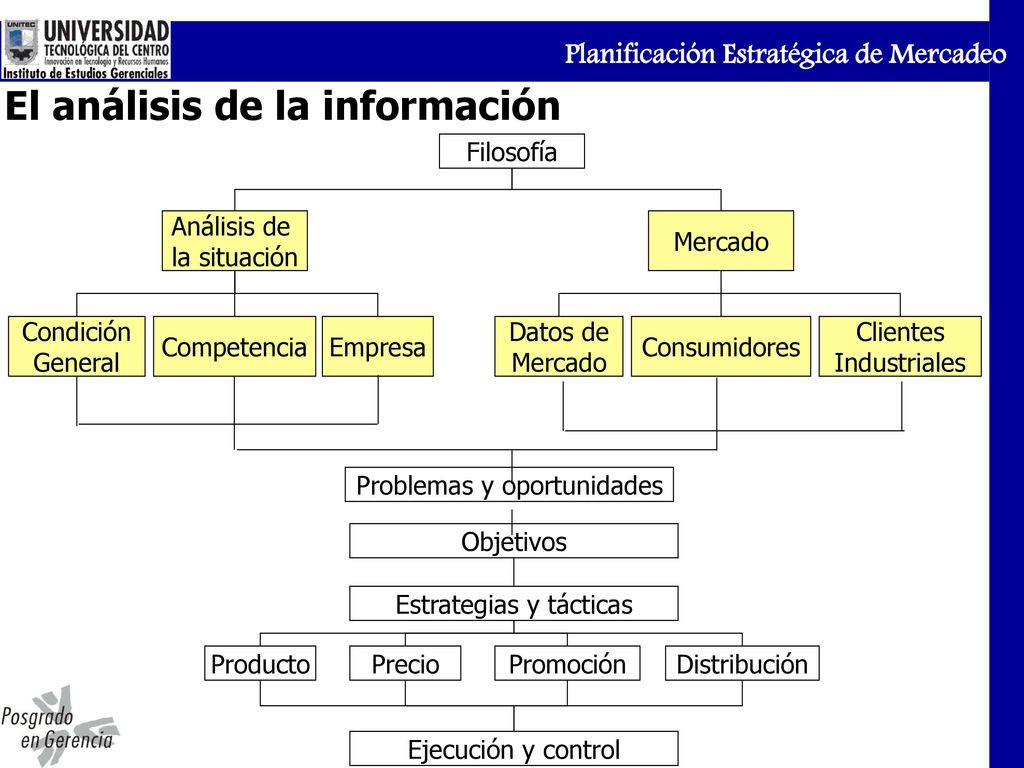 UNITEC
UNIVERSIDAD
TECNOLÓGICA DEL CENTRO
Innovación en Tecnología y Recursos Humanos
Instituto de Estudios Gerenciales

Planificación Estratégica de Mercadeo

El análisis de la información

Filosofía

Análisis de la situación

Mercado

Condición General

Competencia

Empresa

Datos de Mercado

Consumidores

Clientes Industriales

Problemas y oportunidades

Objetivos

Estrategias y tácticas

Producto

Precio

Promoción

Distribución

Ejecución y control

Posgrado en Gerencia